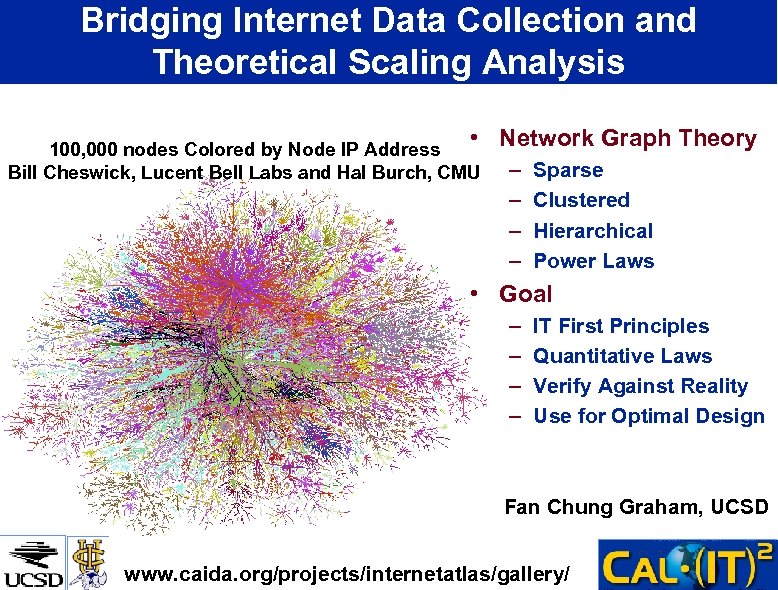 Bridging Internet Data Collection and Theoretical Scaling Analysis

100,000 nodes Colored by Node IP Address
Bill Cheswick, Lucent Bell Labs and Hal Burch, CMU

• Network Graph Theory
– Sparse
– Clustered
– Hierarchical
– Power Laws
• Goal
– IT First Principles
– Quantitative Laws
– Verify Against Reality
– Use for Optimal Design

Fan Chung Graham, UCSD

UCSD

www.caida.org/projects/internetatlas/gallery/

CAL·(IT)$^2$